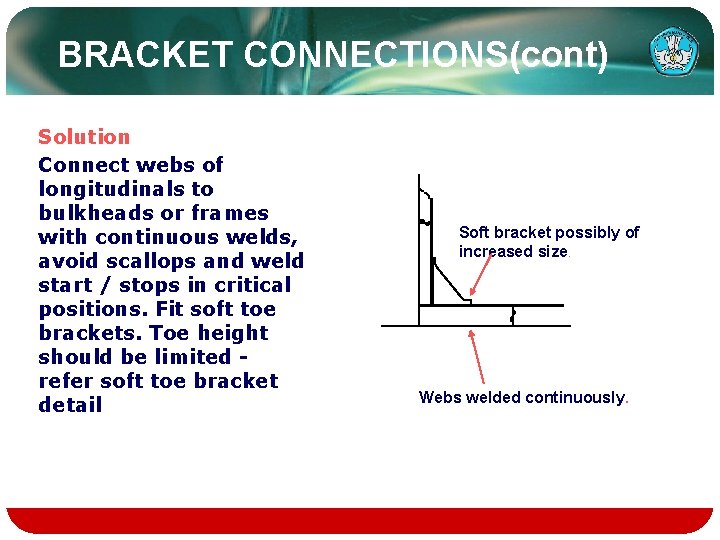 BRACKET CONNECTIONS(cont)

Solution

Connect webs of longitudinals to bulkheads or frames with continuous welds, avoid scallops and weld start / stops in critical positions. Fit soft toe brackets. Toe height should be limited - refer soft toe bracket detail

Soft bracket possibly of increased size.

Webs welded continuously.